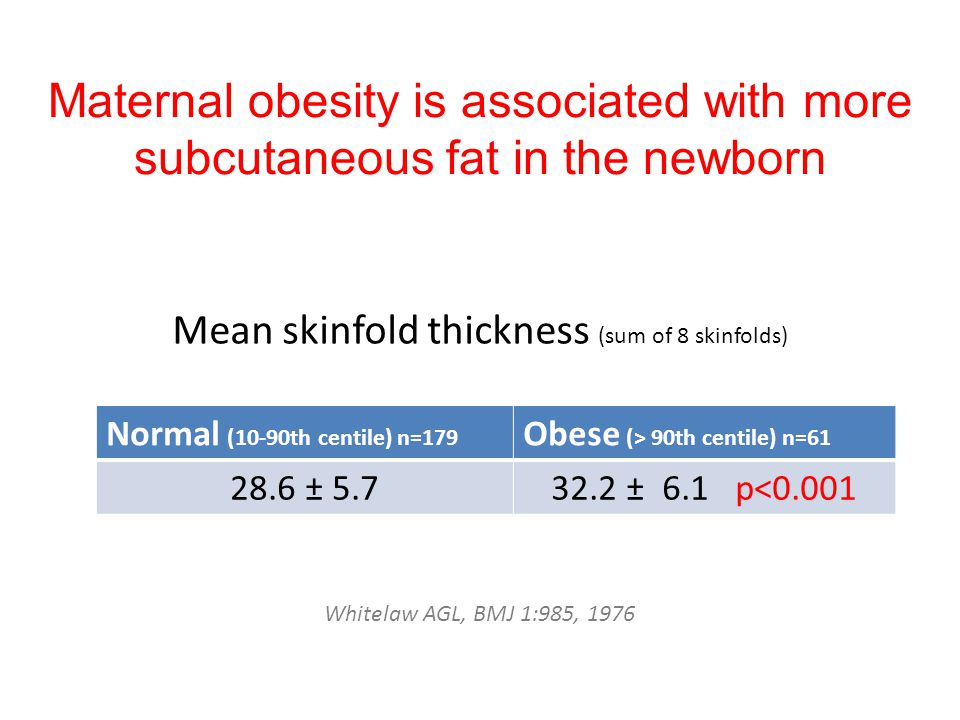 Maternal obesity is associated with more subcutaneous fat in the newborn

Mean skinfold thickness (sum of 8 skinfolds)

| Normal (10-90th centile) n=179 | Obese (> 90th centile) n=61 |
|---|---|
| 28.6 ± 5.7 | 32.2 ± 6.1 p<0.001 |

Whitelaw AGL, BMJ 1:985, 1976